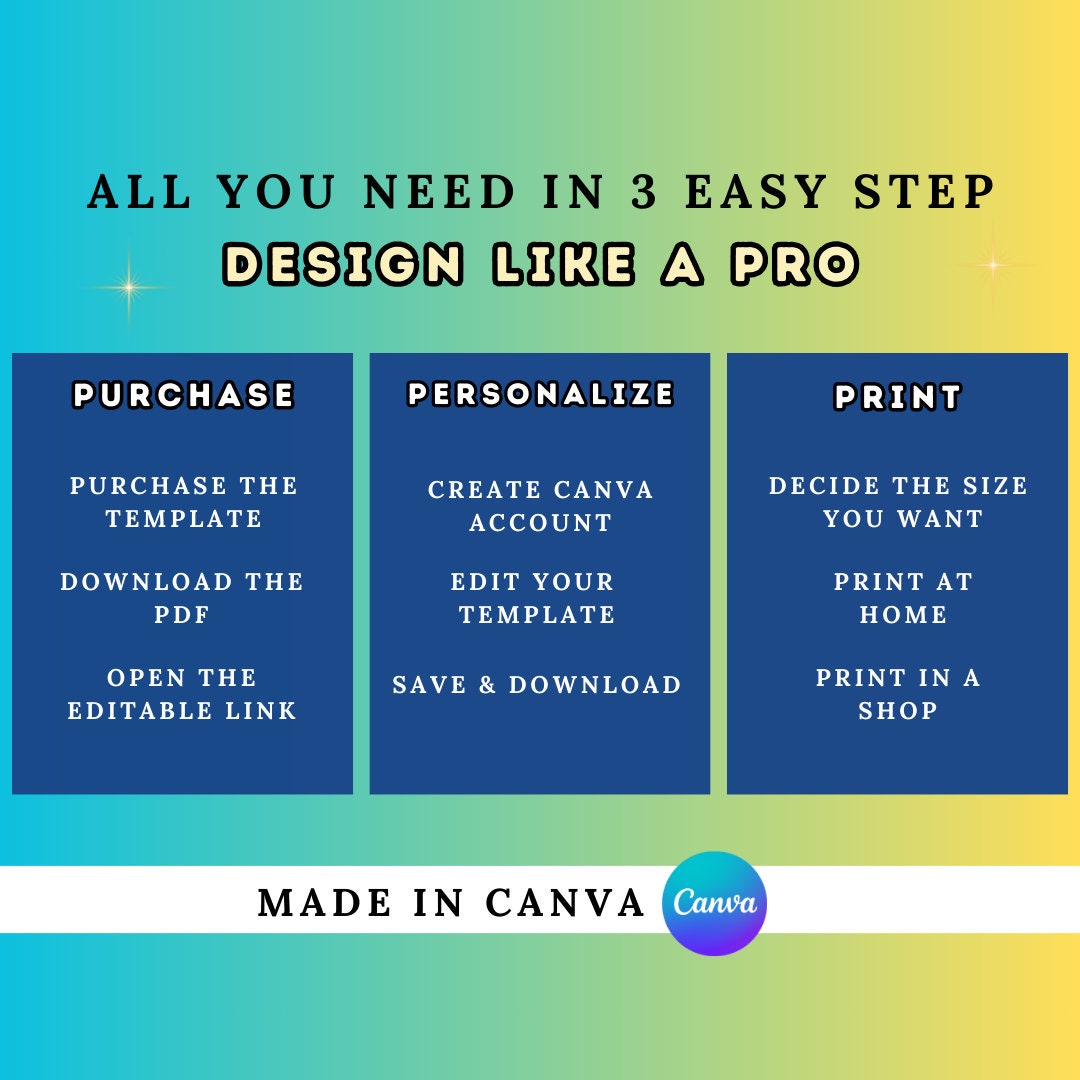 ALL YOU NEED IN 3 EASY STEP
DESIGN LIKE A PRO

PURCHASE

PURCHASE THE TEMPLATE

DOWNLOAD THE PDF

OPEN THE EDITABLE LINK

PERSONALIZE

CREATE CANVA ACCOUNT

EDIT YOUR TEMPLATE

SAVE & DOWNLOAD

PRINT

DECIDE THE SIZE YOU WANT

PRINT AT HOME

PRINT IN A SHOP

MADE IN CANVA Canva